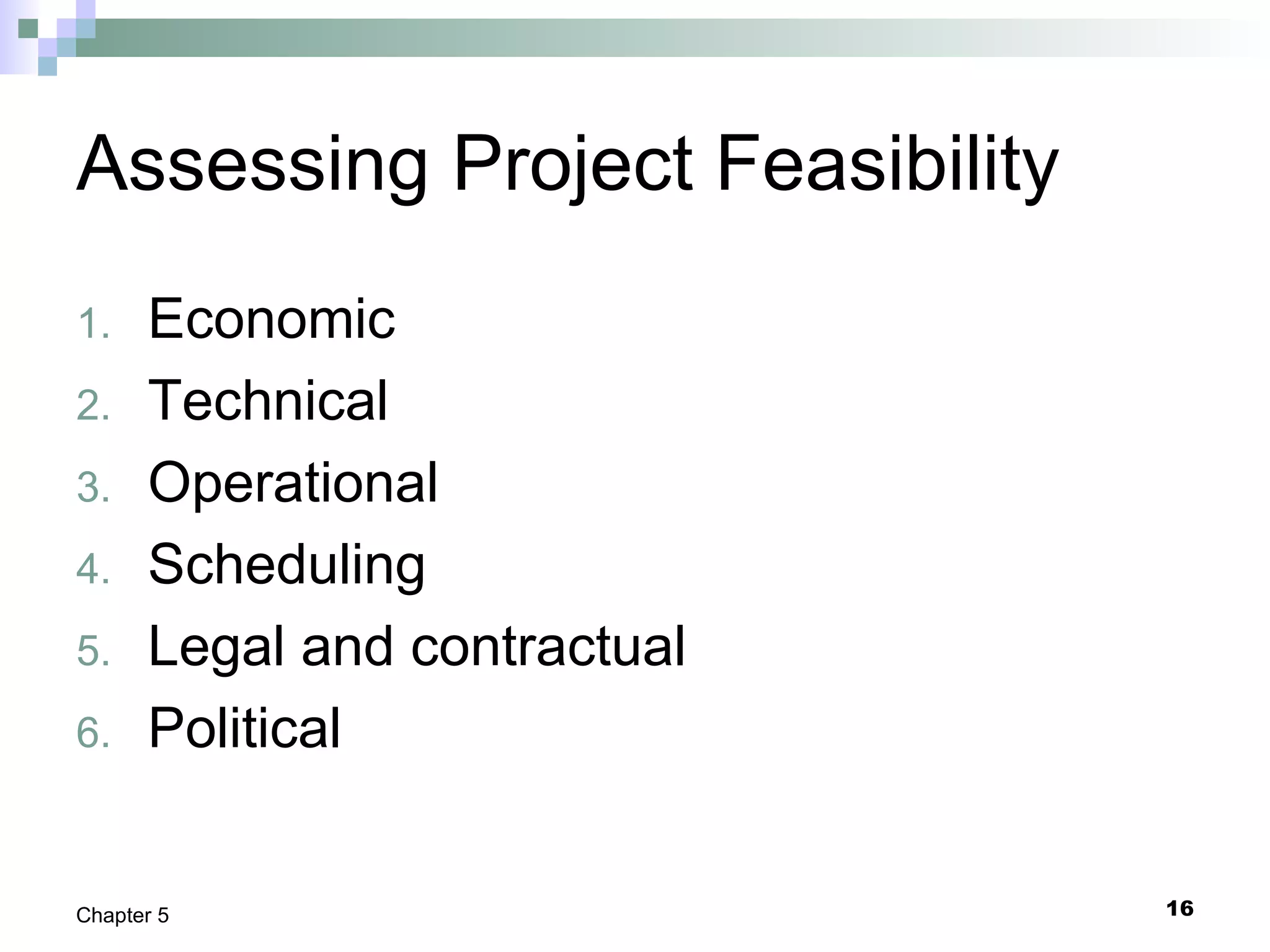 Assessing Project Feasibility

1. Economic
2. Technical
3. Operational
4. Scheduling
5. Legal and contractual
6. Political

Chapter 5

16